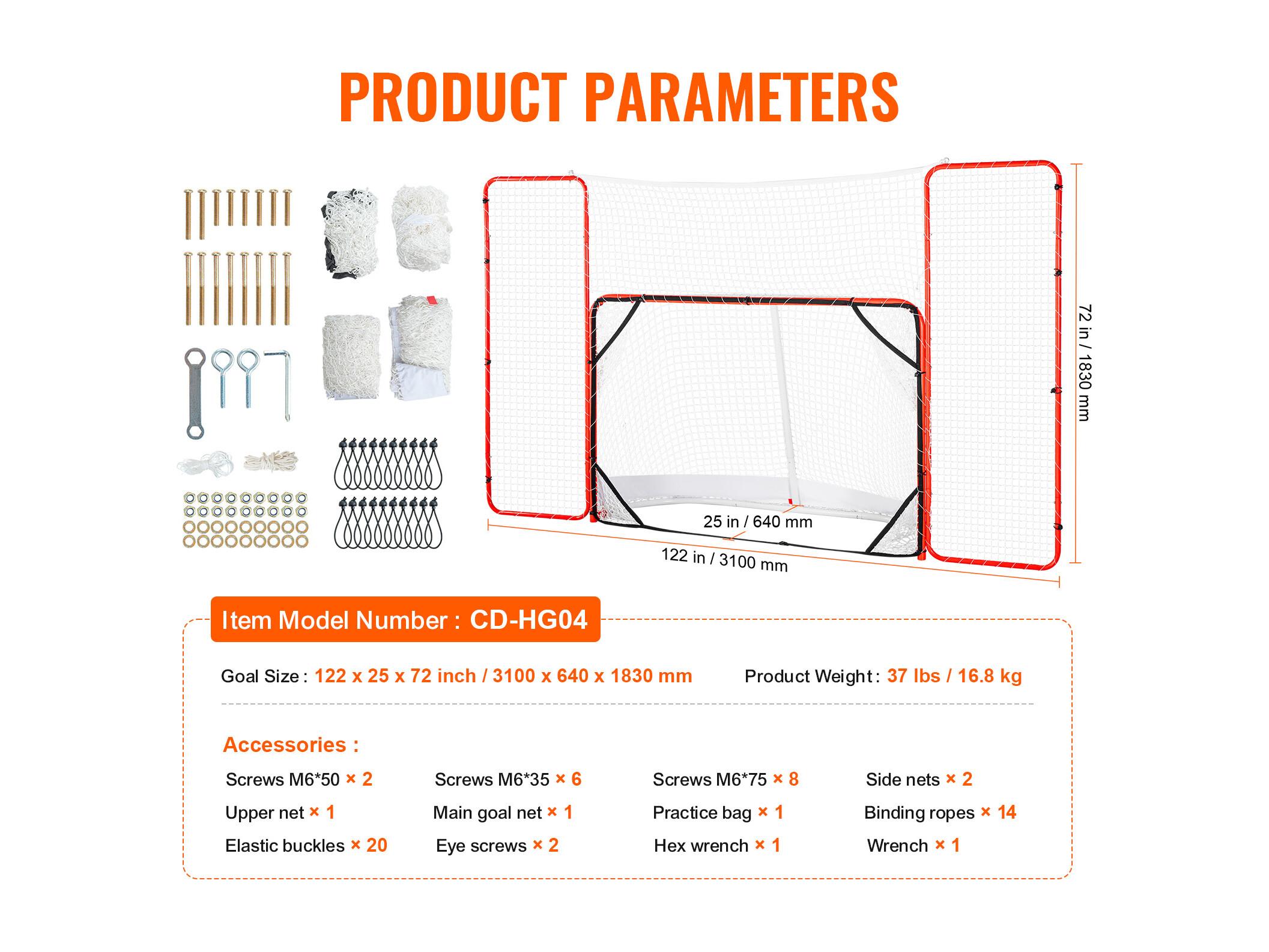 PRODUCT PARAMETERS

72 in / 1830 mm

25 in / 640 mm

122 in / 3100 mm

Item Model Number : CD-HG04

Goal Size : 122 x 25 x 72 inch / 3100 x 640 x 1830 mm

Product Weight : 37 lbs / 16.8 kg

Accessories :

Screws M6*50 × 2
Screws M6*35 × 6
Screws M6*75 × 8
Side nets × 2
Upper net × 1
Main goal net × 1
Practice bag × 1
Binding ropes × 14
Elastic buckles × 20
Eye screws × 2
Hex wrench × 1
Wrench × 1